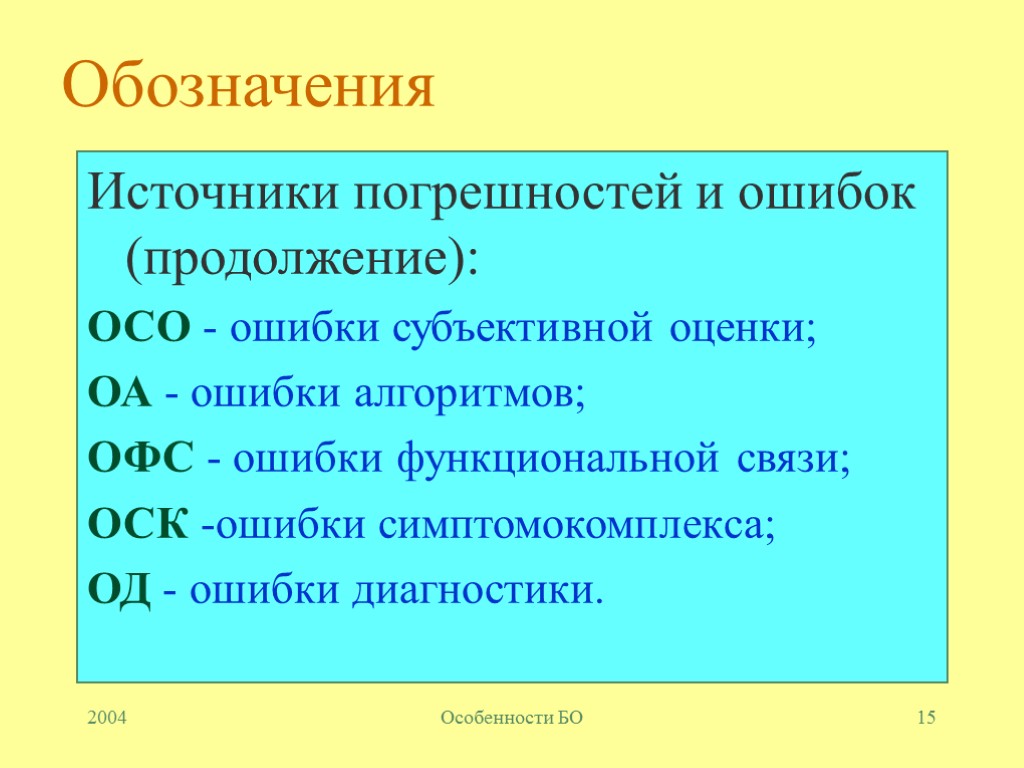 Обозначения

Источники погрешностей и ошибок (продолжение):

ОСО - ошибки субъективной оценки;

ОА - ошибки алгоритмов;

ОФС - ошибки функциональной связи;

ОСК -ошибки симптомокомплекса;

ОД - ошибки диагностики.

2004

Особенности БО

15